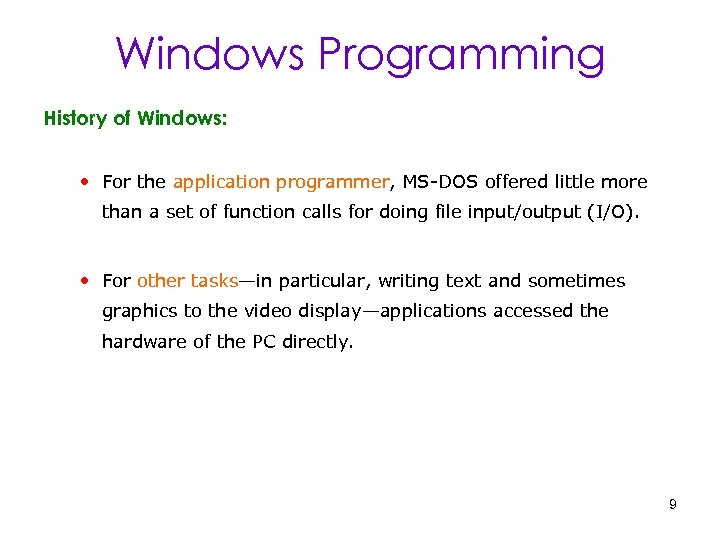 Windows Programming

History of Windows:

• For the application programmer, MS-DOS offered little more than a set of function calls for doing file input/output (I/O).

• For other tasks—in particular, writing text and sometimes graphics to the video display—applications accessed the hardware of the PC directly.

9